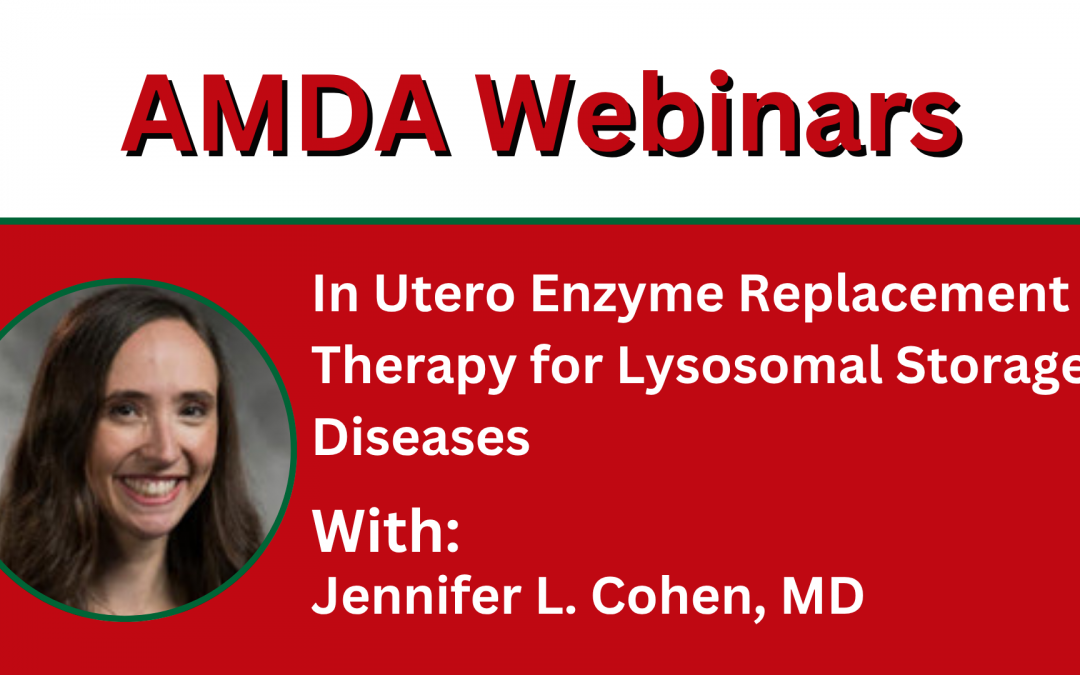 AMDA Webinars

In Utero Enzyme Replacement Therapy for Lysosomal Storage Diseases

With:
Jennifer L. Cohen, MD